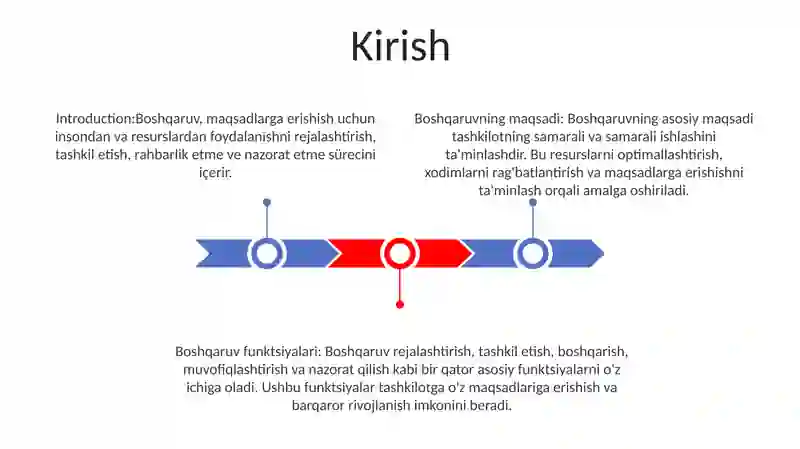 Kirish

Introduction:Boshqaruv, maqsadlarga erishish uchun insondan va resurslardan foydalanishni rejalashtirish, tashkil etish, rahbarlik etme ve nazorat etme sürecini içerir.

Boshqaruvning maqsadi: Boshqaruvning asosiy maqsadi tashkilotning samarali va samarali ishlashini ta'minlashdir. Bu resurslarni optimallashtirish, xodimlarni rag'batlantirish va maqsadlarga erishishni ta'minlash orqali amalga oshiriladi.

Boshqaruv funktsiyalari: Boshqaruv rejalashtirish, tashkil etish, boshqarish, muvofiqlashtirish va nazorat qilish kabi bir qator asosiy funktsiyalarni o'z ichiga oladi. Ushbu funktsiyalar tashkilotga o'z maqsadlariga erishish va barqaror rivojlanish imkonini beradi.